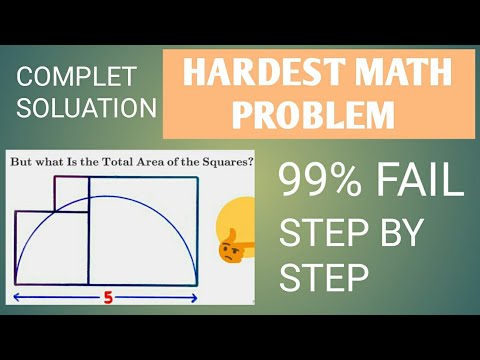 COMPLET SOLUATION

HARDEST MATH PROBLEM

But what Is the Total Area of the Squares?

5

99% FAIL

STEP BY STEP